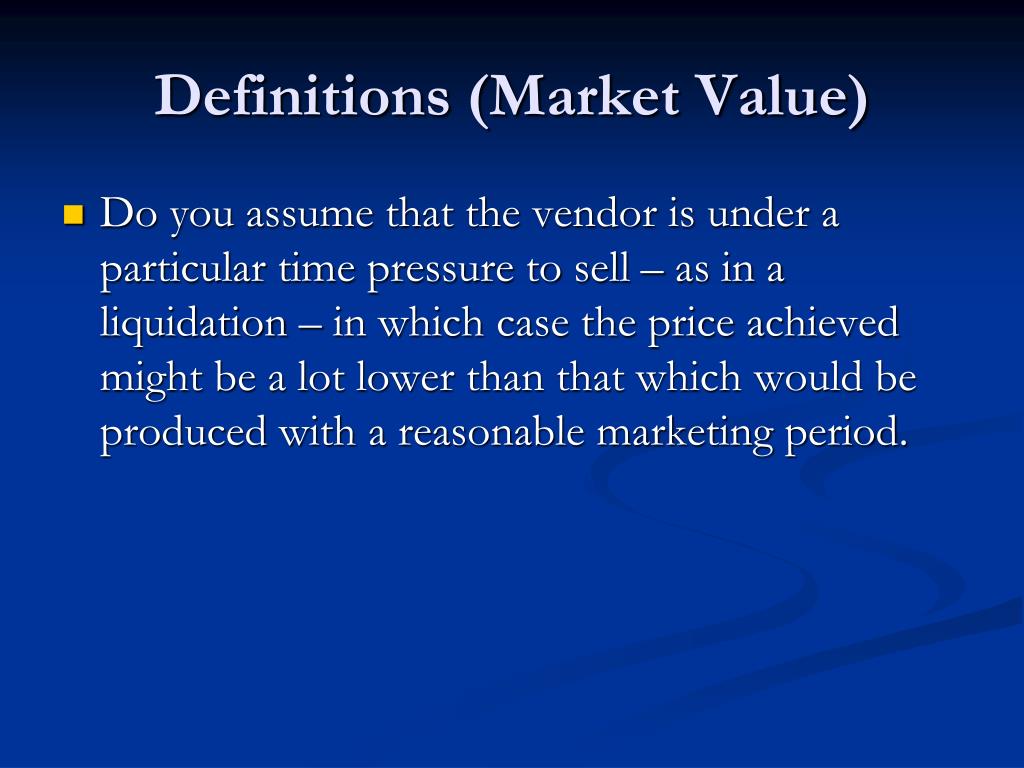 Definitions (Market Value)

Do you assume that the vendor is under a particular time pressure to sell – as in a liquidation – in which case the price achieved might be a lot lower than that which would be produced with a reasonable marketing period.